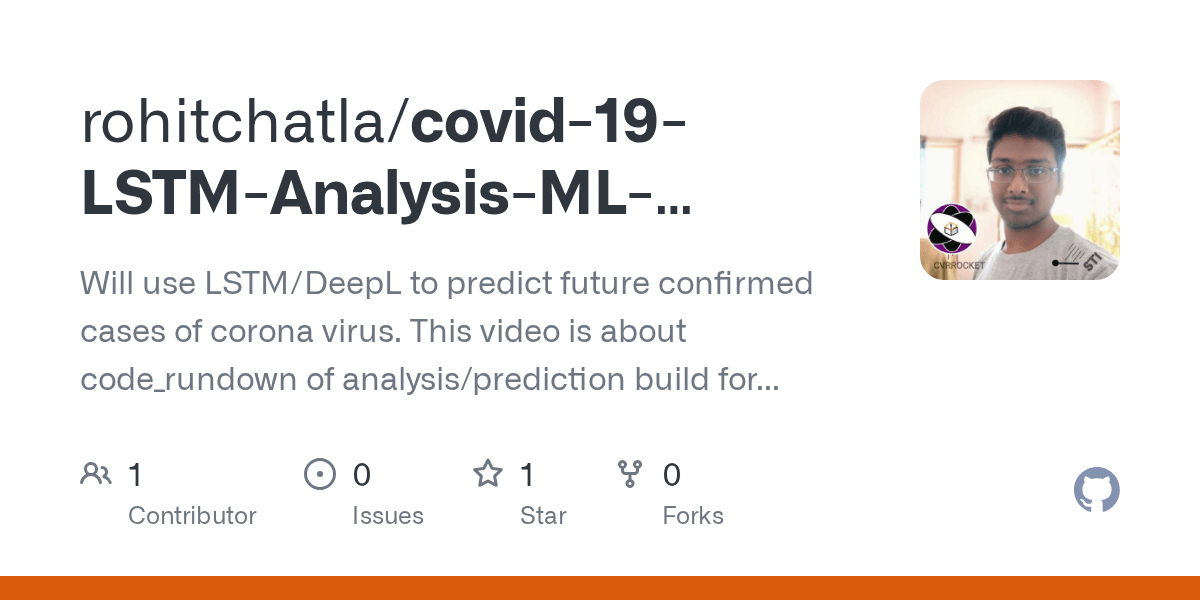 rohitchatla/covid-19-LSTM-Analysis-ML-...

Will use LSTM/DeepL to predict future confirmed cases of corona virus. This video is about code_rundown of analysis/prediction build for...

CVRROCKET

1 Contributor

0 Issues

1 Star

0 Forks